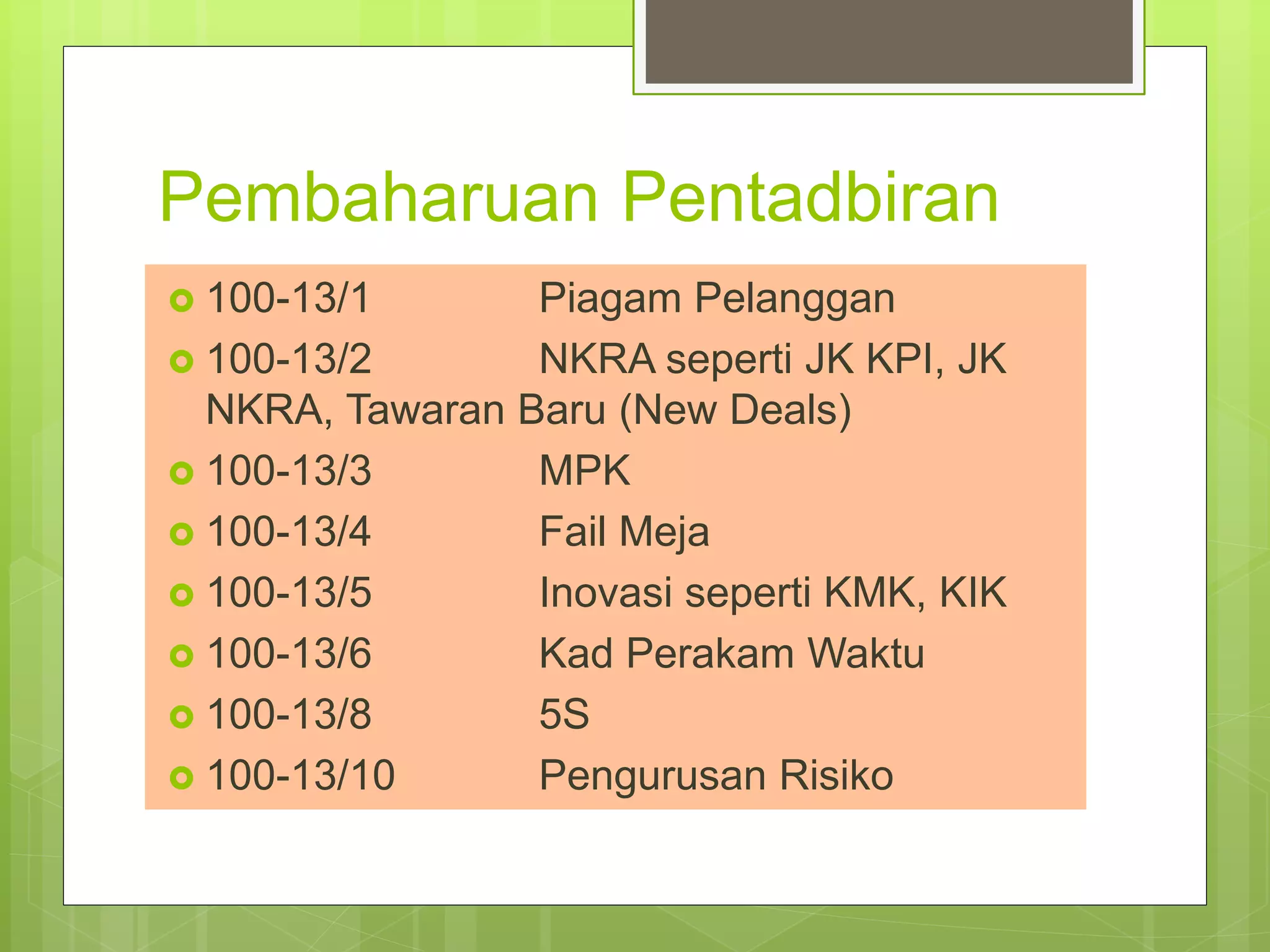 Pembaharuan Pentadbiran

100-13/1 Piagam Pelanggan
100-13/2 NKRA seperti JK KPI, JK NKRA, Tawaran Baru (New Deals)
100-13/3 MPK
100-13/4 Fail Meja
100-13/5 Inovasi seperti KMK, KIK
100-13/6 Kad Perakam Waktu
100-13/8 5S
100-13/10 Pengurusan Risiko